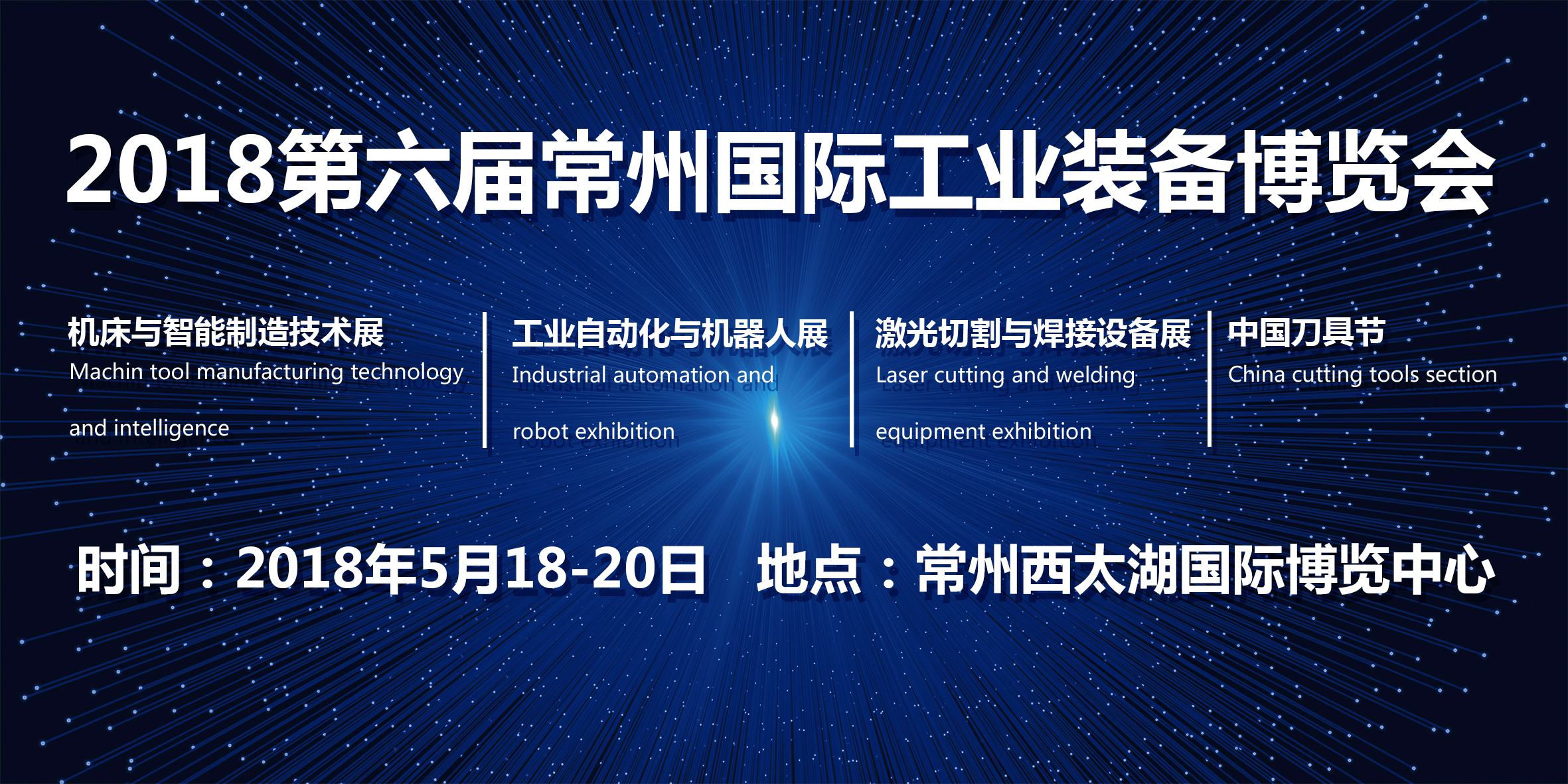 2018第六届常州国际工业装备博览会

机床与智能制造技术展
Machin tool manufacturing technology and intelligence

工业自动化与机器人展
Industrial automation and robot exhibition

激光切割与焊接设备展
Laser cutting and welding equipment exhibition

中国刀具节
China cutting tools section

时间：2018年5月18-20日 地点：常州西太湖国际博览中心